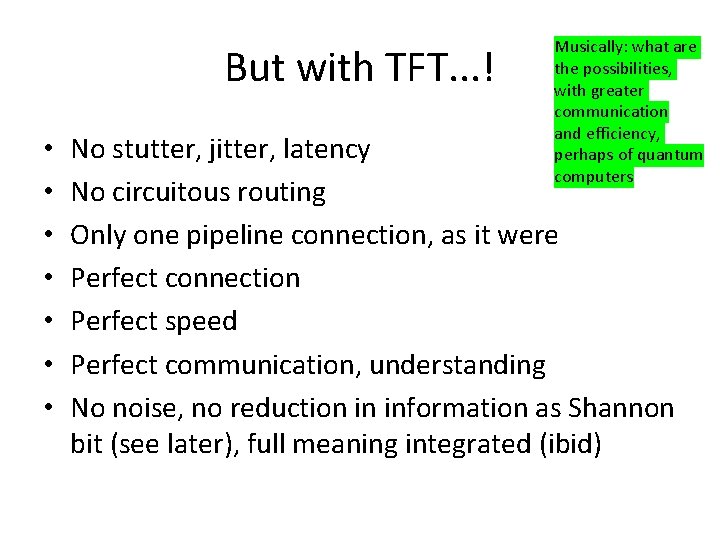 But with TFT…!

Musically: what are the possibilities, with greater communication and efficiency, perhaps of quantum computers

• No stutter, jitter, latency
• No circuitous routing
• Only one pipeline connection, as it were
• Perfect connection
• Perfect speed
• Perfect communication, understanding
• No noise, no reduction in information as Shannon bit (see later), full meaning integrated (ibid)